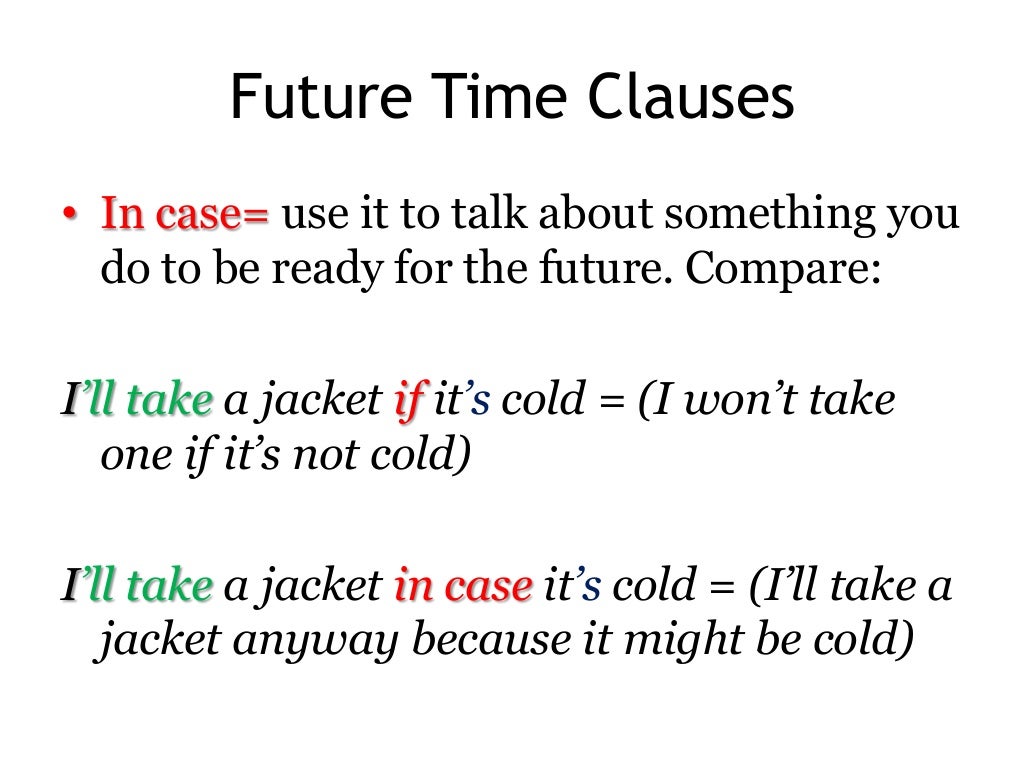 Future Time Clauses

• In case= use it to talk about something you do to be ready for the future. Compare:

I'll take a jacket if it's cold = (I won't take one if it's not cold)

I'll take a jacket in case it's cold = (I'll take a jacket anyway because it might be cold)